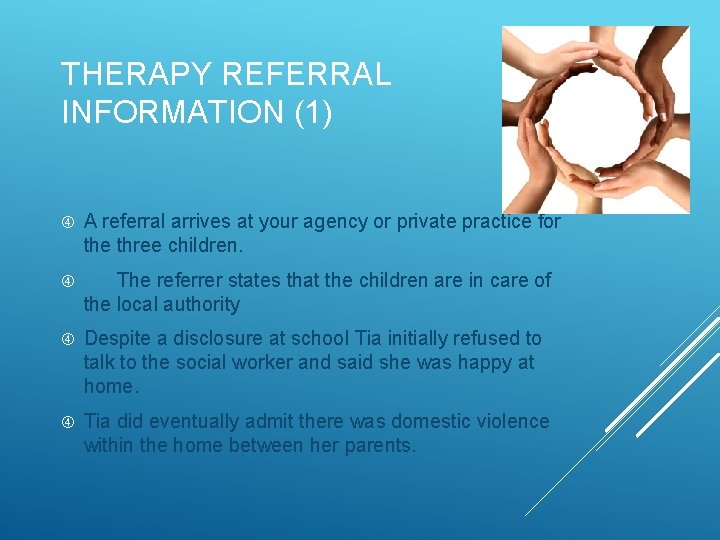 THERAPY REFERRAL INFORMATION (1)

④ A referral arrives at your agency or private practice for the three children.

④ The referrer states that the children are in care of the local authority

④ Despite a disclosure at school Tia initially refused to talk to the social worker and said she was happy at home.

④ Tia did eventually admit there was domestic violence within the home between her parents.